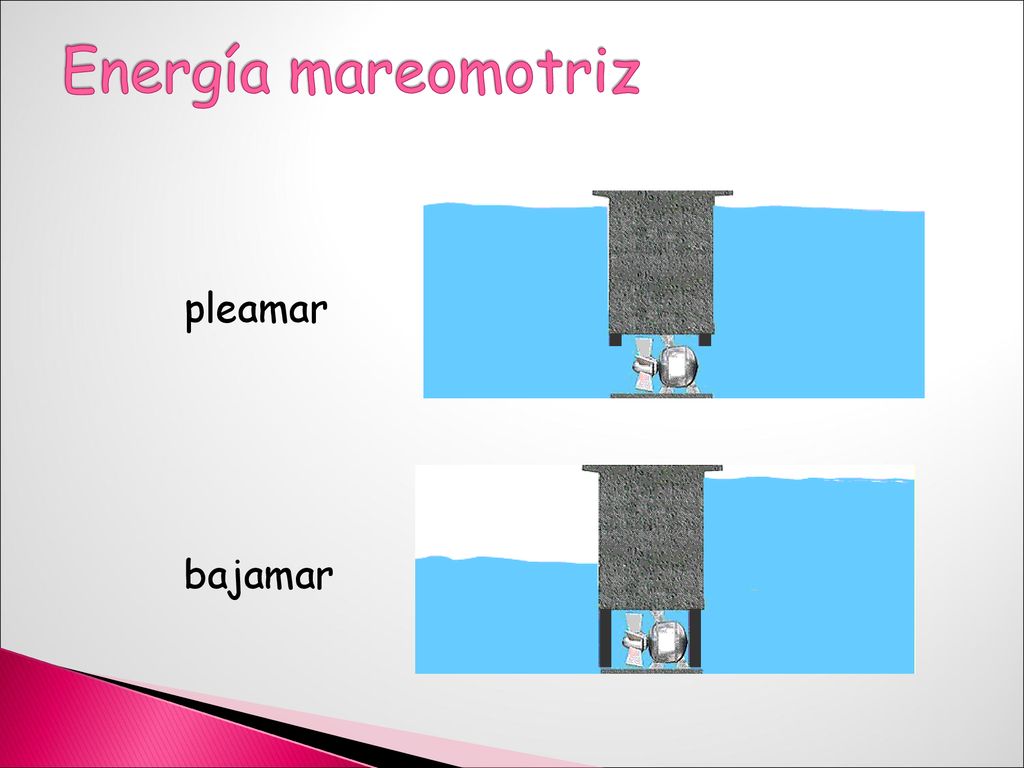 Energía mareomotriz

pleamar

bajamar